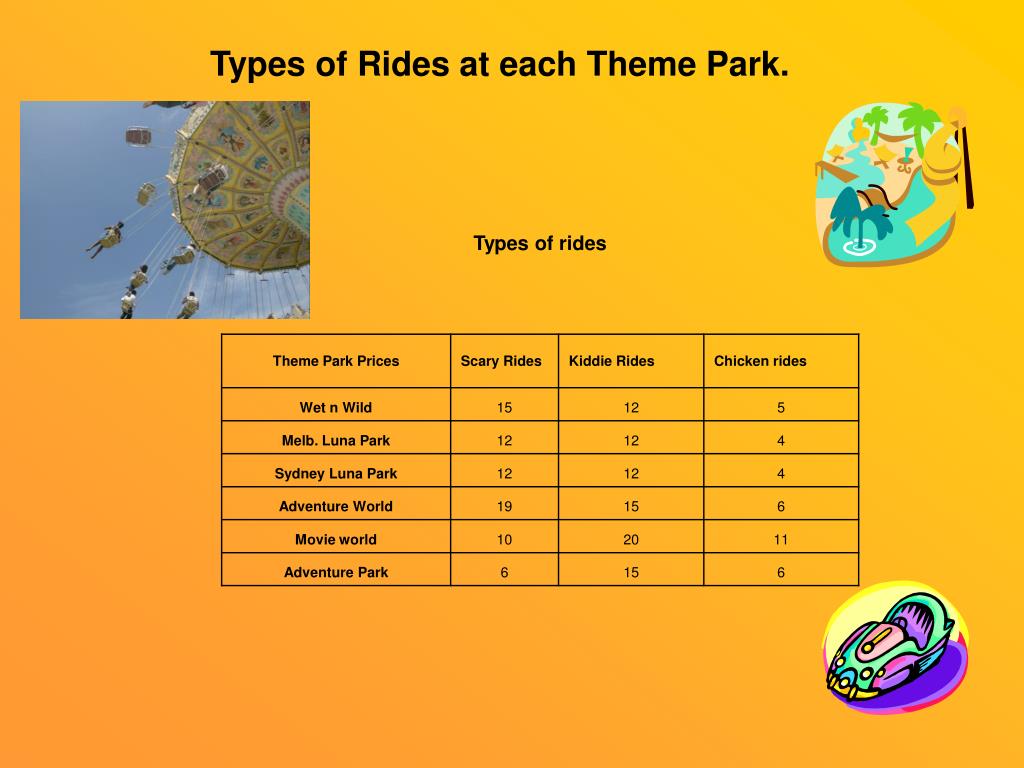 Types of Rides at each Theme Park.

Types of rides

| Theme Park Prices | Scary Rides | Kiddie Rides | Chicken rides |
|---|---|---|---|
| Wet n Wild | 15 | 12 | 5 |
| Melb. Luna Park | 12 | 12 | 4 |
| Sydney Luna Park | 12 | 12 | 4 |
| Adventure World | 19 | 15 | 6 |
| Movie world | 10 | 20 | 11 |
| Adventure Park | 6 | 15 | 6 |